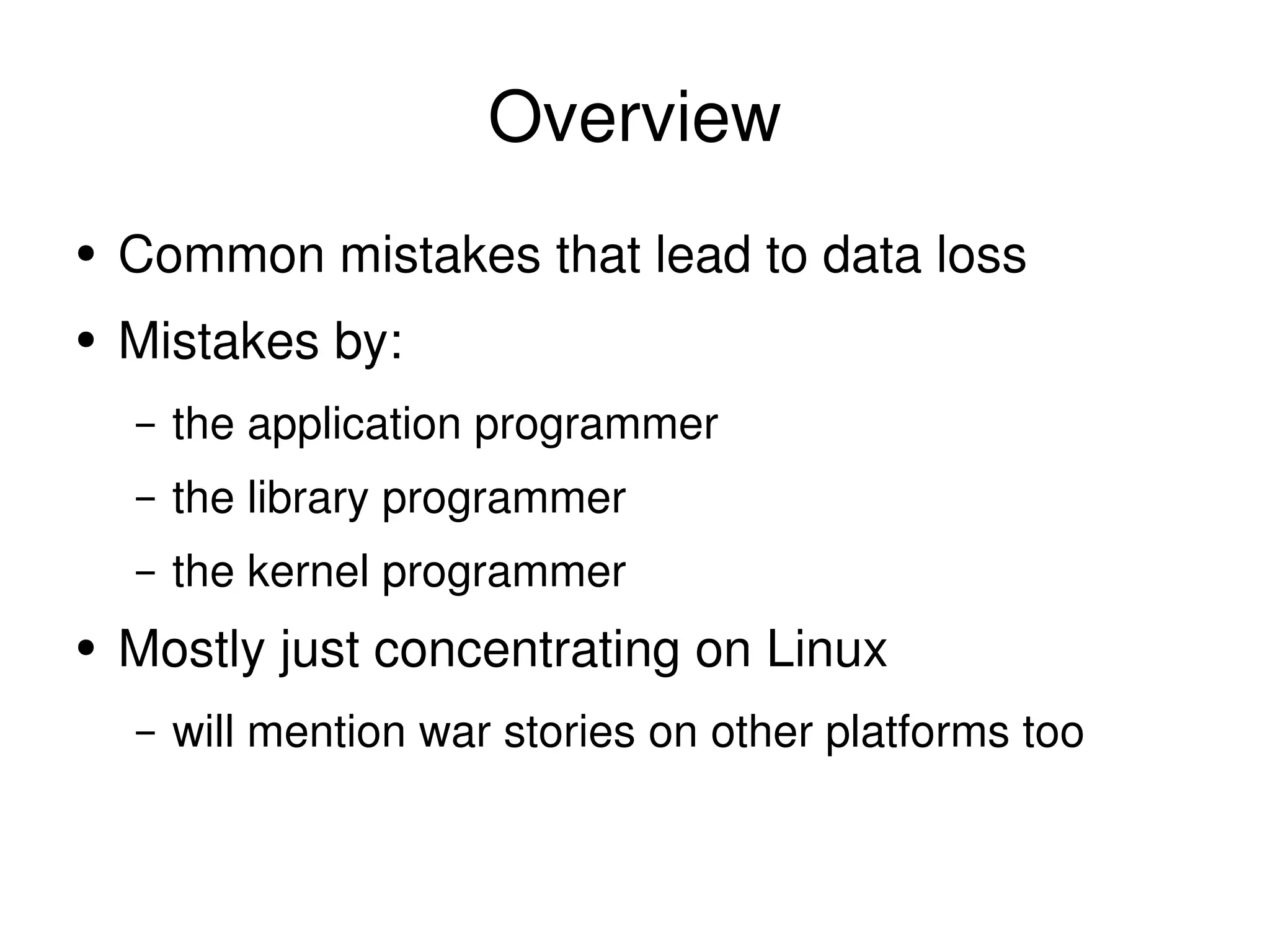 Overview

• Common mistakes that lead to data loss
• Mistakes by:
  – the application programmer
  – the library programmer
  – the kernel programmer
• Mostly just concentrating on Linux
  – will mention war stories on other platforms too